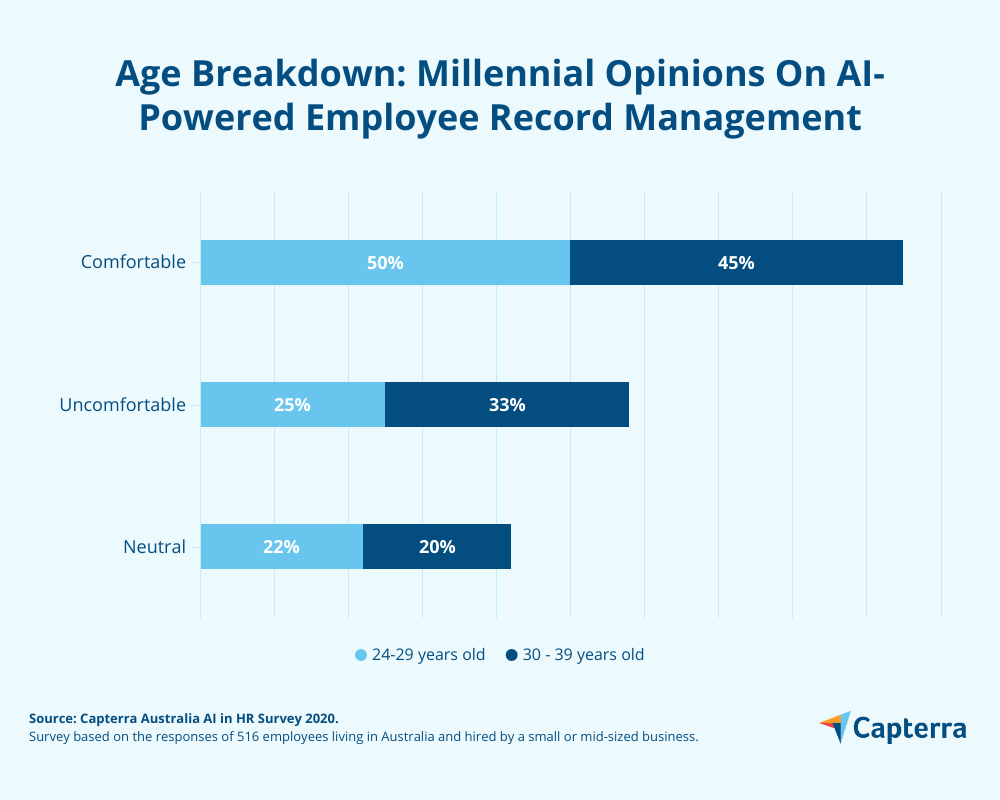 Age Breakdown: Millennial Opinions On AI-Powered Employee Record Management

Comfortable 50% 45%

Uncomfortable 25% 33%

Neutral 22% 20%

24-29 years old 30 - 39 years old

Source: Capterra Australia AI in HR Survey 2020.
Survey based on the responses of 516 employees living in Australia and hired by a small or mid-sized business.

Capterra